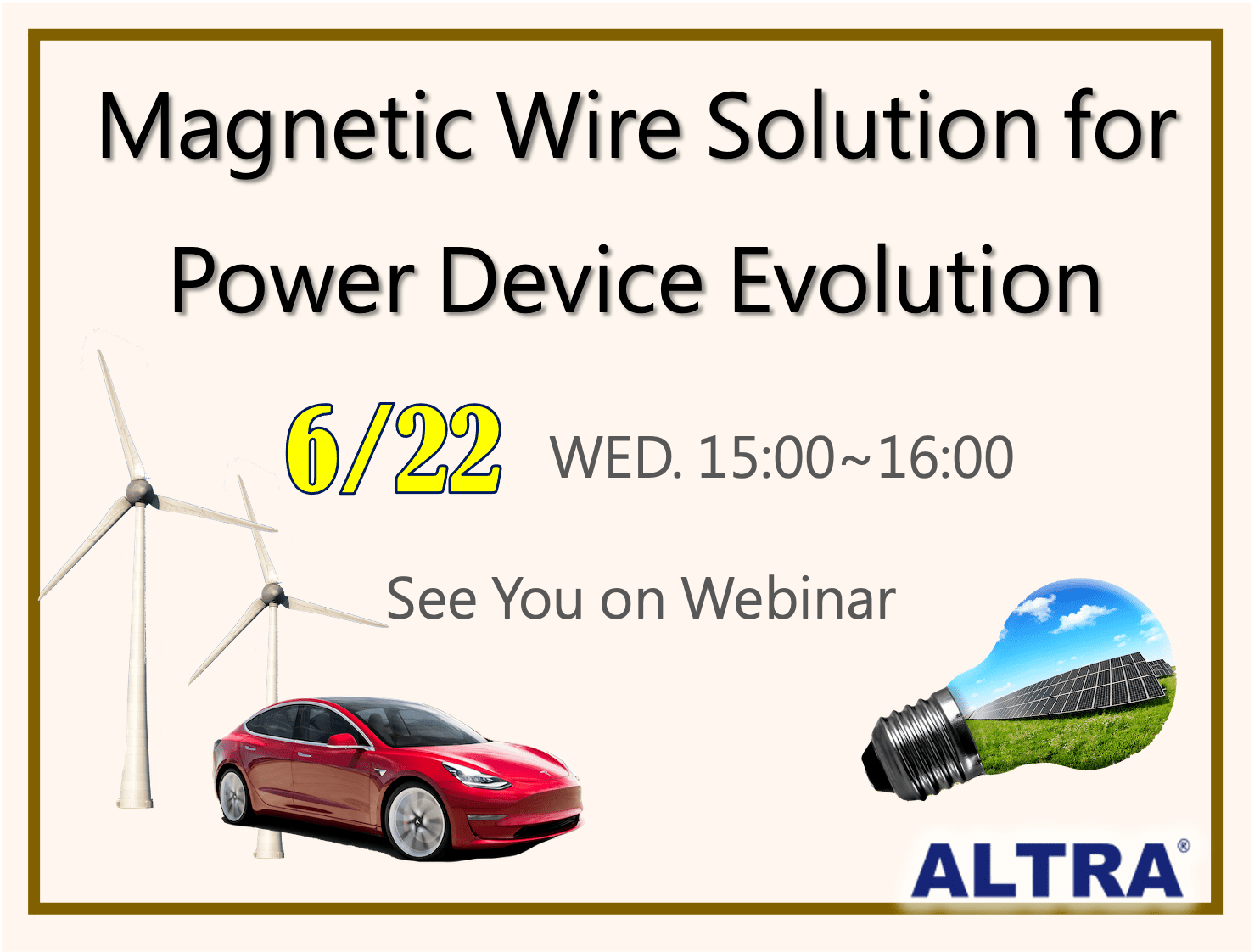 Magnetic Wire Solution for Power Device Evolution

6/22 WED. 15:00~16:00

See You on Webinar

ALTRA®